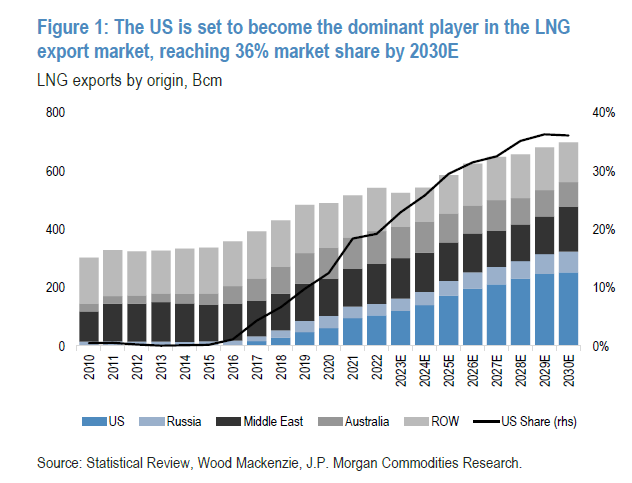 Figure 1: The US is set to become the dominant player in the LNG export market, reaching 36% market share by 2030E

LNG exports by origin, Bcm

800
600
400
200
0

40%
30%
20%
10%
0%

2010
2011
2012
2013
2014
2015
2016
2017
2018
2019
2020
2021
2022
2023E
2024E
2025E
2026E
2027E
2028E
2029E
2030E

US
Russia
Middle East
Australia
ROW
US Share (rhs)

Source: Statistical Review, Wood Mackenzie, J.P. Morgan Commodities Research.